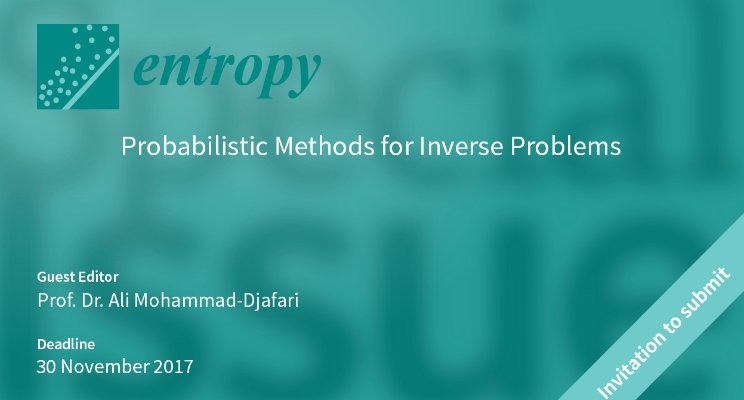 entropy

Probabilistic Methods for Inverse Problems

Guest Editor
Prof. Dr. Ali Mohammad-Djafari

Deadline
30 November 2017

Invitation to submit